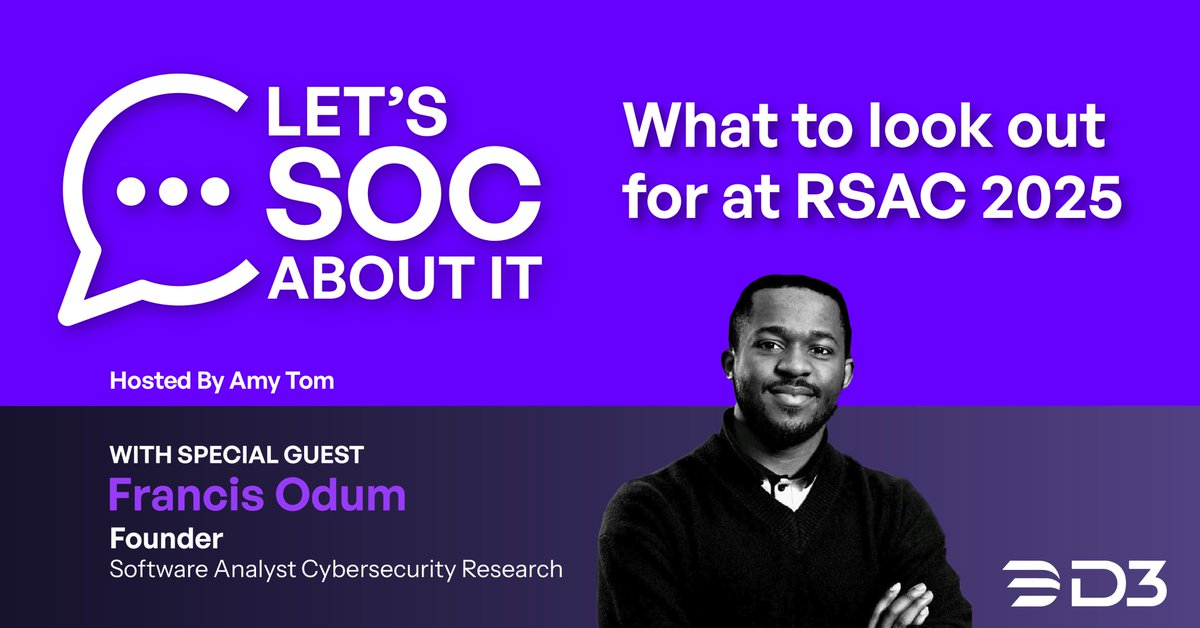 LET'S SOC ABOUT IT

What to look out for at RSAC 2025

Hosted By Amy Tom

WITH SPECIAL GUEST
Francis Odum
Founder
Software Analyst Cybersecurity Research

D3